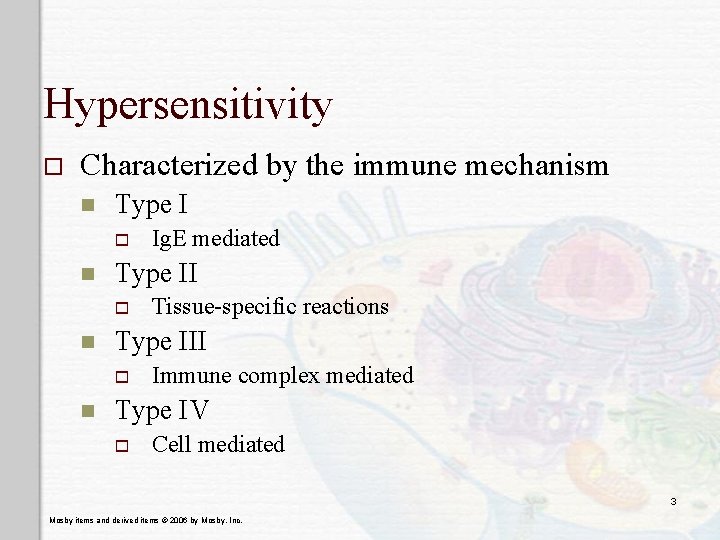 Hypersensitivity

Characterized by the immune mechanism

Type I

IgE mediated

Type II

Tissue-specific reactions

Type III

Immune complex mediated

Type IV

Cell mediated

3

Mosby items and derived items © 2006 by Mosby, Inc.